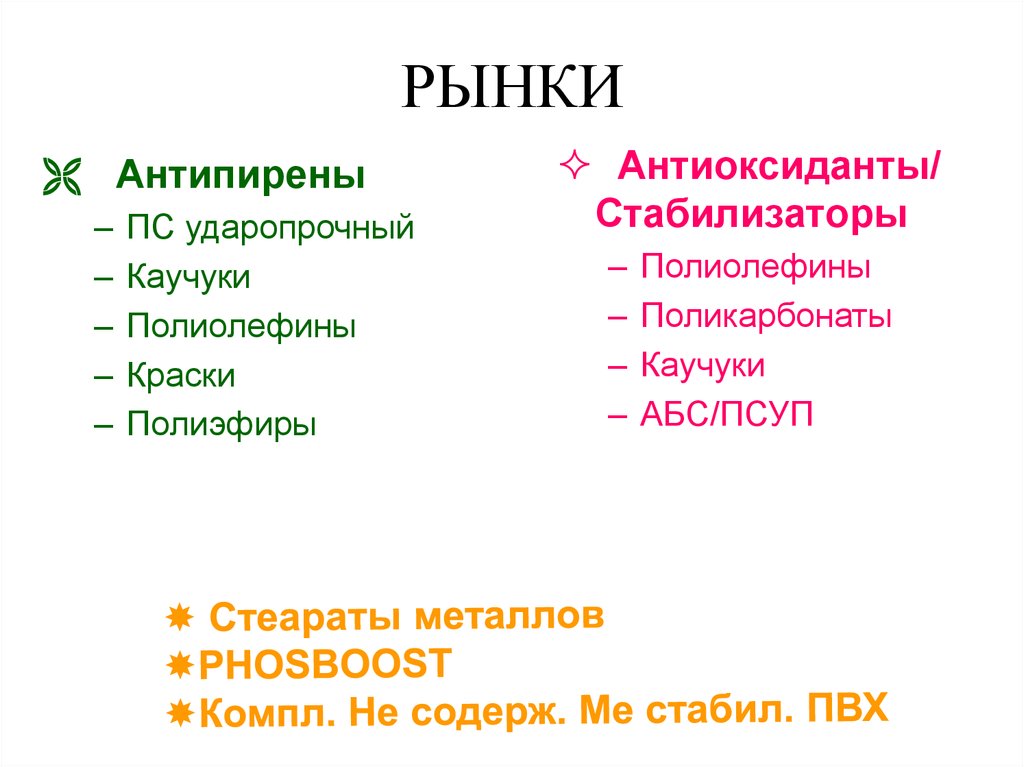 РЫНКИ

Антипирены
– ПС ударопрочный
– Каучуки
– Полиолефины
– Краски
– Полиэфиры

Антиоксиданты/ Стабилизаторы
– Полиолефины
– Поликарбонаты
– Каучуки
– АБС/ПСУП

Стеараты металлов
PHOSBOOST
Компл. Не содерж. Ме стабил. ПВХ